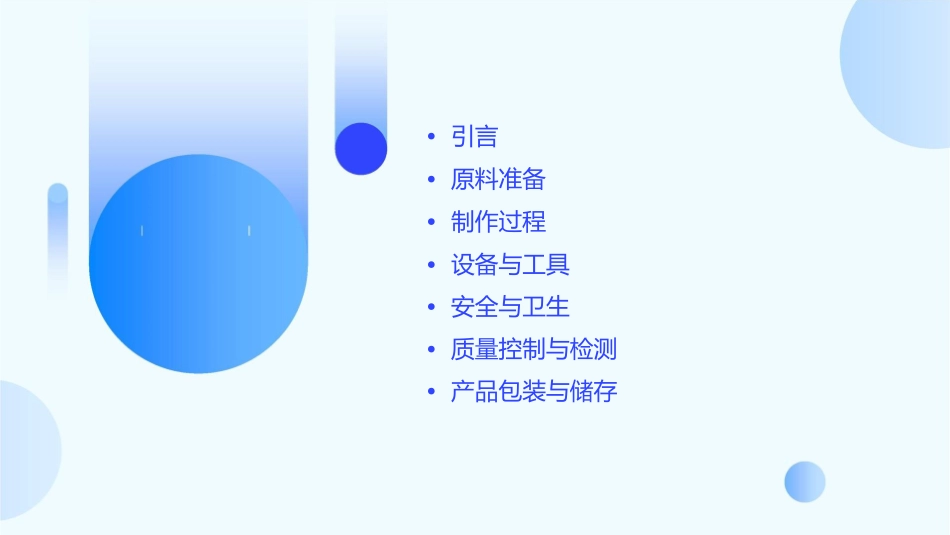 • 引言
• 原料准备
• 制作过程
• 设备与工具
• 安全与卫生
• 质量控制与检测
• 产品包装与储存